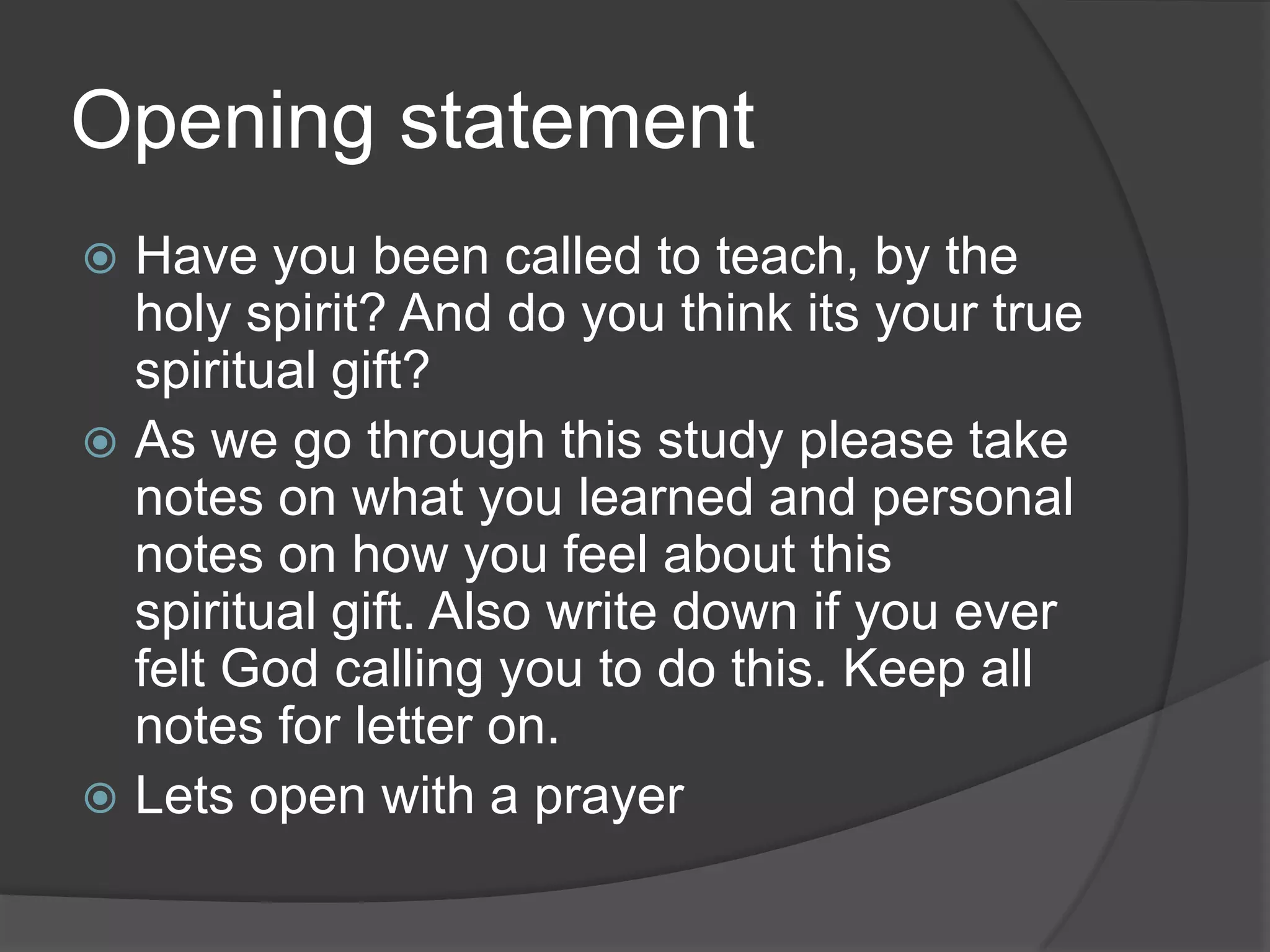 Opening statement

Have you been called to teach, by the holy spirit? And do you think its your true spiritual gift?

As we go through this study please take notes on what you learned and personal notes on how you feel about this spiritual gift. Also write down if you ever felt God calling you to do this. Keep all notes for letter on.

Lets open with a prayer